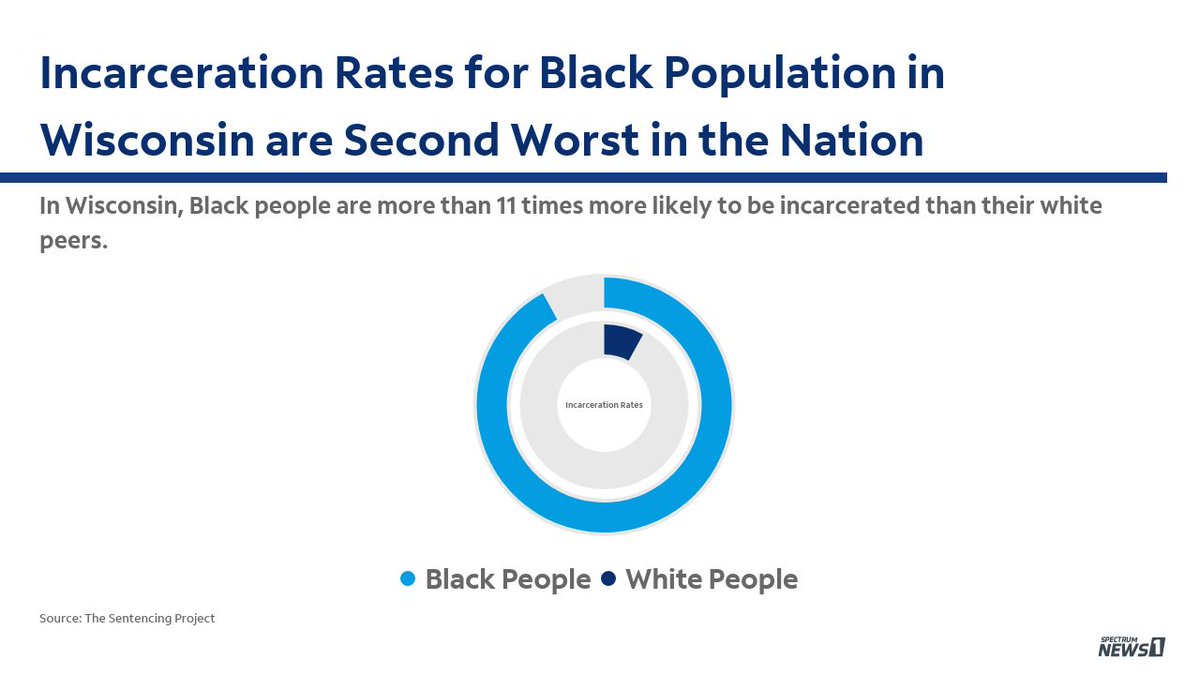 Incarceration Rates for Black Population in Wisconsin are Second Worst in the Nation

In Wisconsin, Black people are more than 11 times more likely to be incarcerated than their white peers.

Incarceration Rates

Black People White People

Source: The Sentencing Project

SPECTRUM NEWS 1